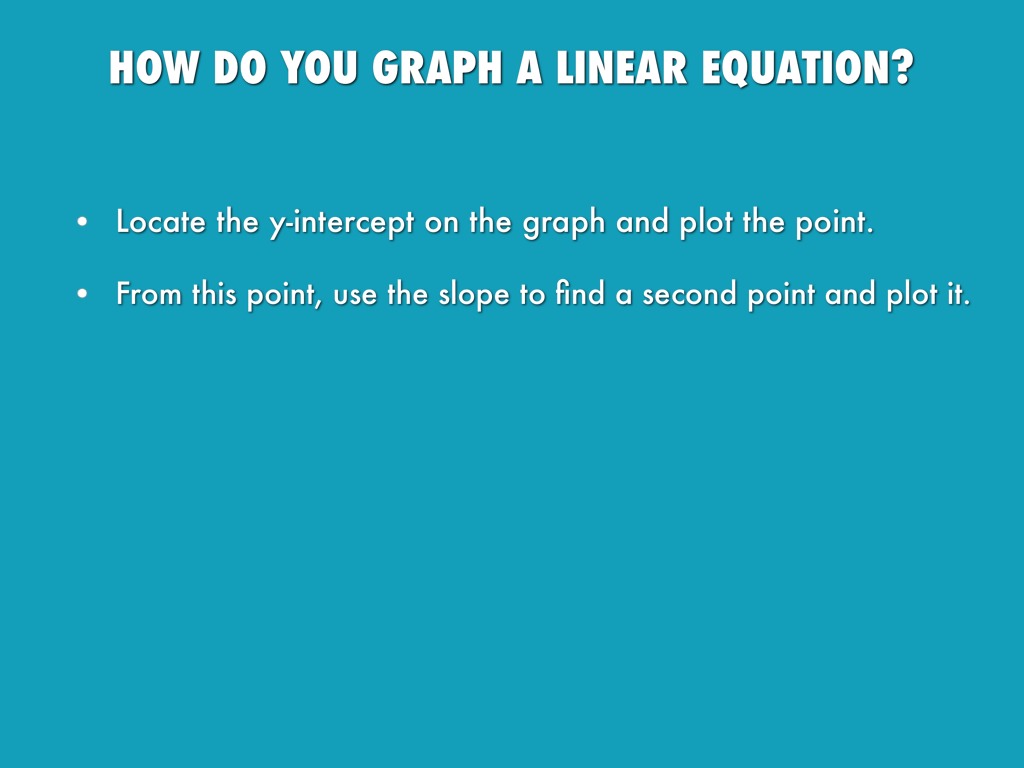 HOW DO YOU GRAPH A LINEAR EQUATION?

• Locate the y-intercept on the graph and plot the point.

• From this point, use the slope to find a second point and plot it.